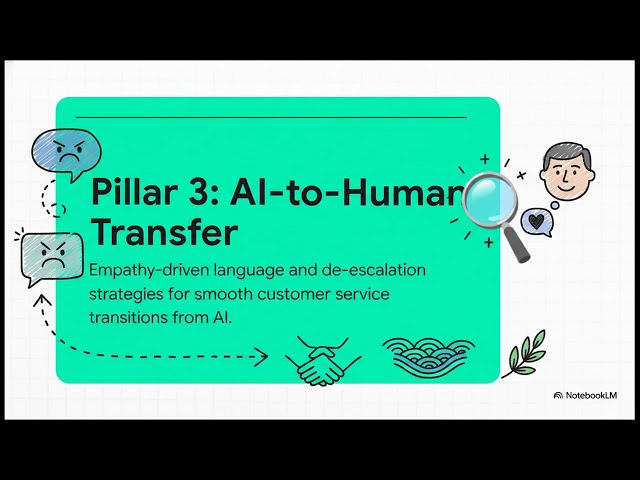 Pillar 3: AI-to-Human Transfer

Empathy-driven language and de-escalation strategies for smooth customer service transitions from AI.

NotebookLM